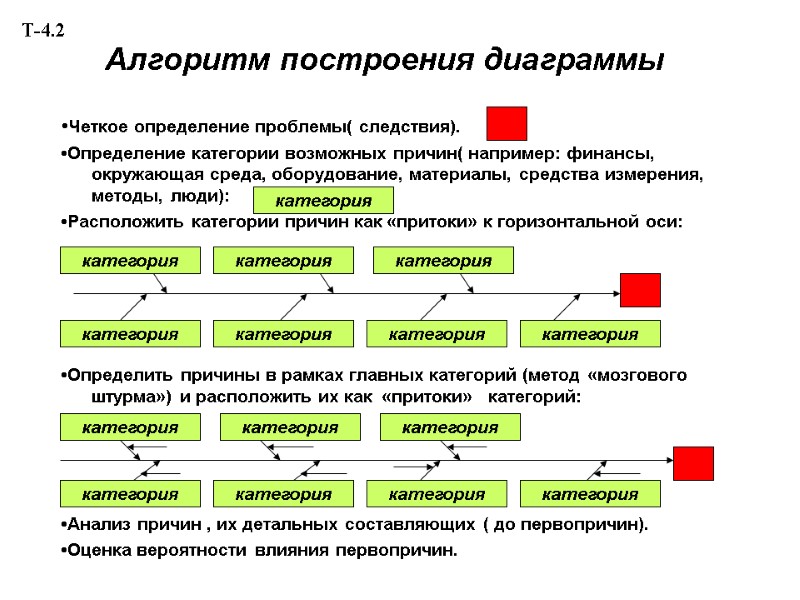 Т-4.2

Алгоритм построения диаграммы

•Четкое определение проблемы( следствия).

•Определение категории возможных причин( например: финансы, окружающая среда, оборудование, материалы, средства измерения, методы, люди):

категория

•Расположить категории причин как «притоки» к горизонтальной оси:

категория
категория
категория
категория
категория
категория
категория

•Определить причины в рамках главных категорий (метод «мозгового штурма») и расположить их как «притоки» категорий:

категория
категория
категория
категория
категория
категория
категория

•Анализ причин , их детальных составляющих ( до первопричин).

•Оценка вероятности влияния первопричин.